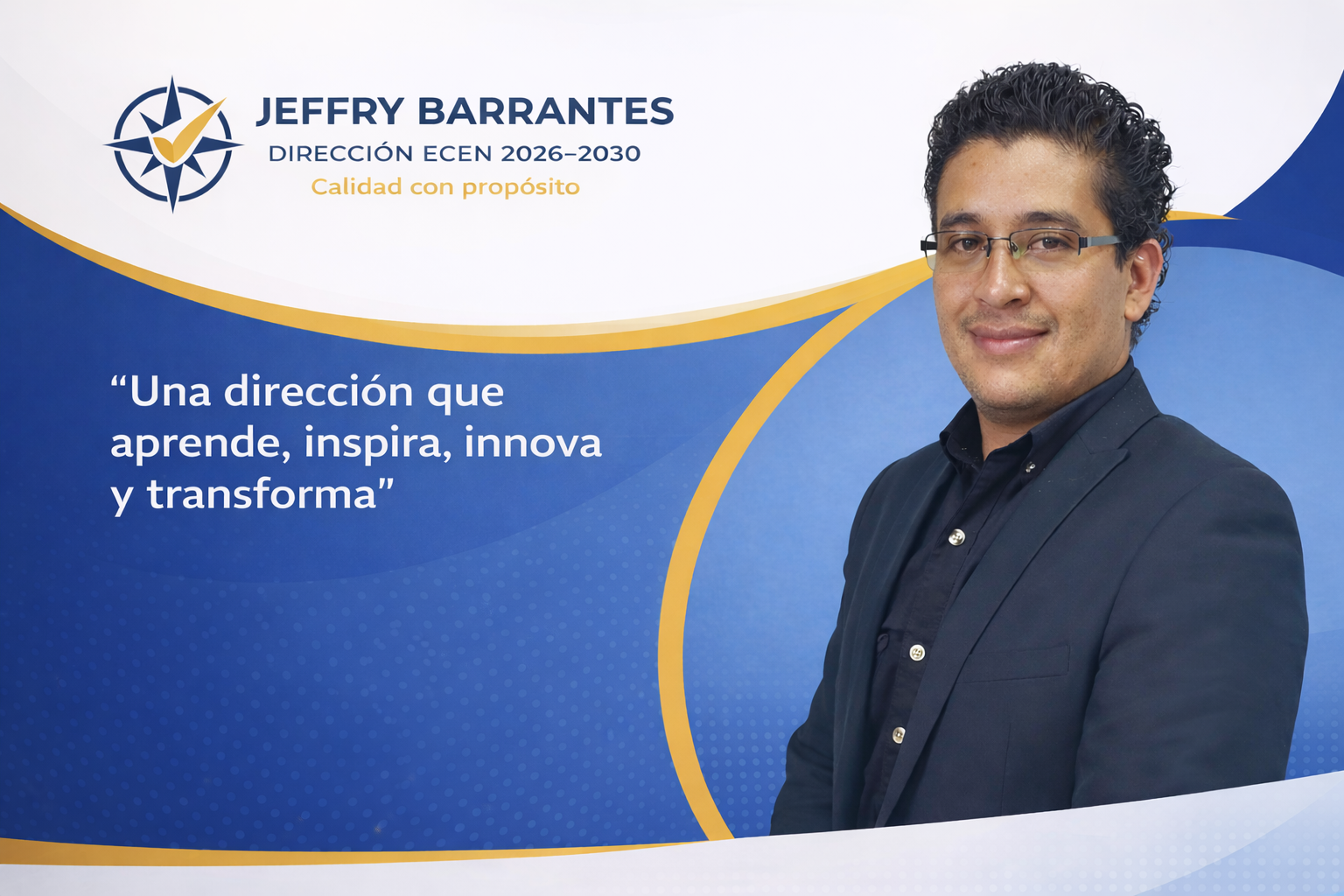 JEFFRY BARRANTES
DIRECCIÓN ECEN 2026–2030
Calidad con propósito

“Una dirección que aprende, inspira, innova y transforma”